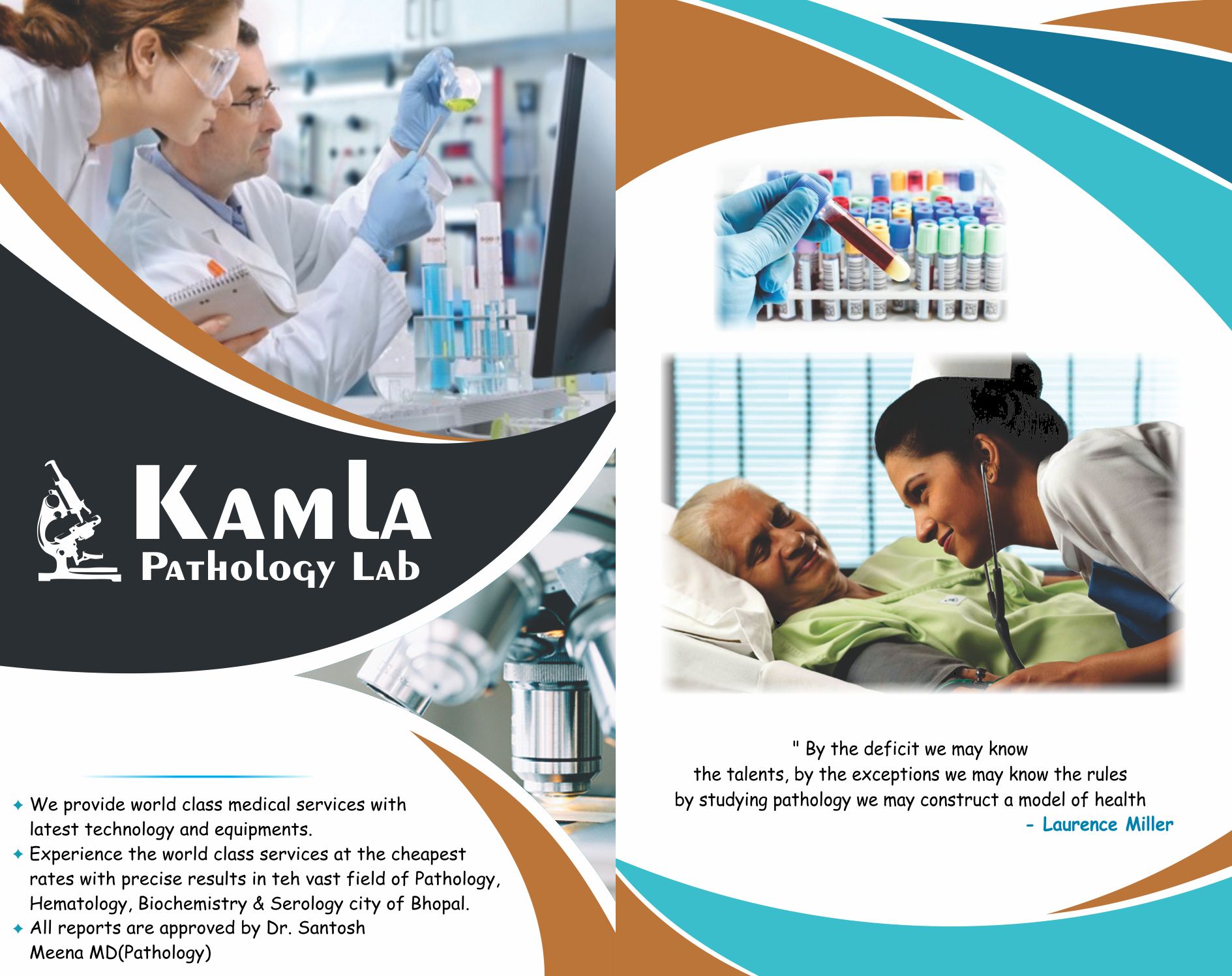 KAMLA
PATHOLOGY LAB

✦ We provide world class medical services with latest technology and equipments.
✦ Experience the world class services at the cheapest rates with precise results in teh vast field of Pathology, Hematology, Biochemistry & Serology city of Bhopal.
✦ All reports are approved by Dr. Santosh Meena MD(Pathology)

" By the deficit we may know the talents, by the exceptions we may know the rules by studying pathology we may construct a model of health
- Laurence Miller